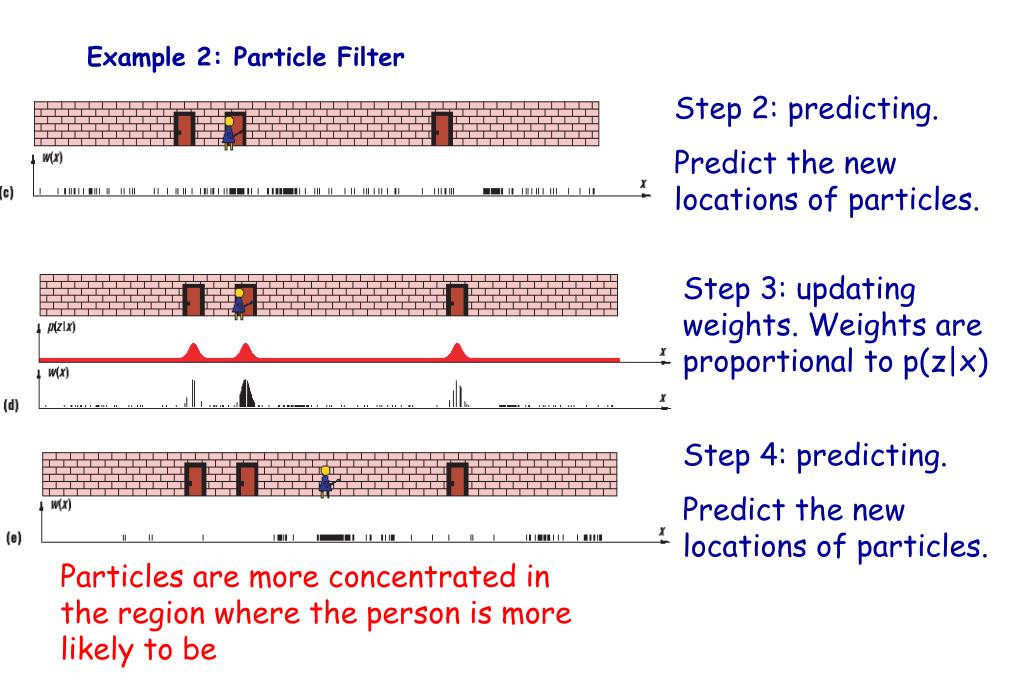 Example 2: Particle Filter

$w(x)$

(c)

$x$

Step 2: predicting.

Predict the new locations of particles.

$p(z|x)$

$x$

$w(x)$

(d)

$x$

Step 3: updating weights. Weights are proportional to p(z|x)

$w(x)$

(e)

$x$

Step 4: predicting.

Predict the new locations of particles.

Particles are more concentrated in the region where the person is more likely to be